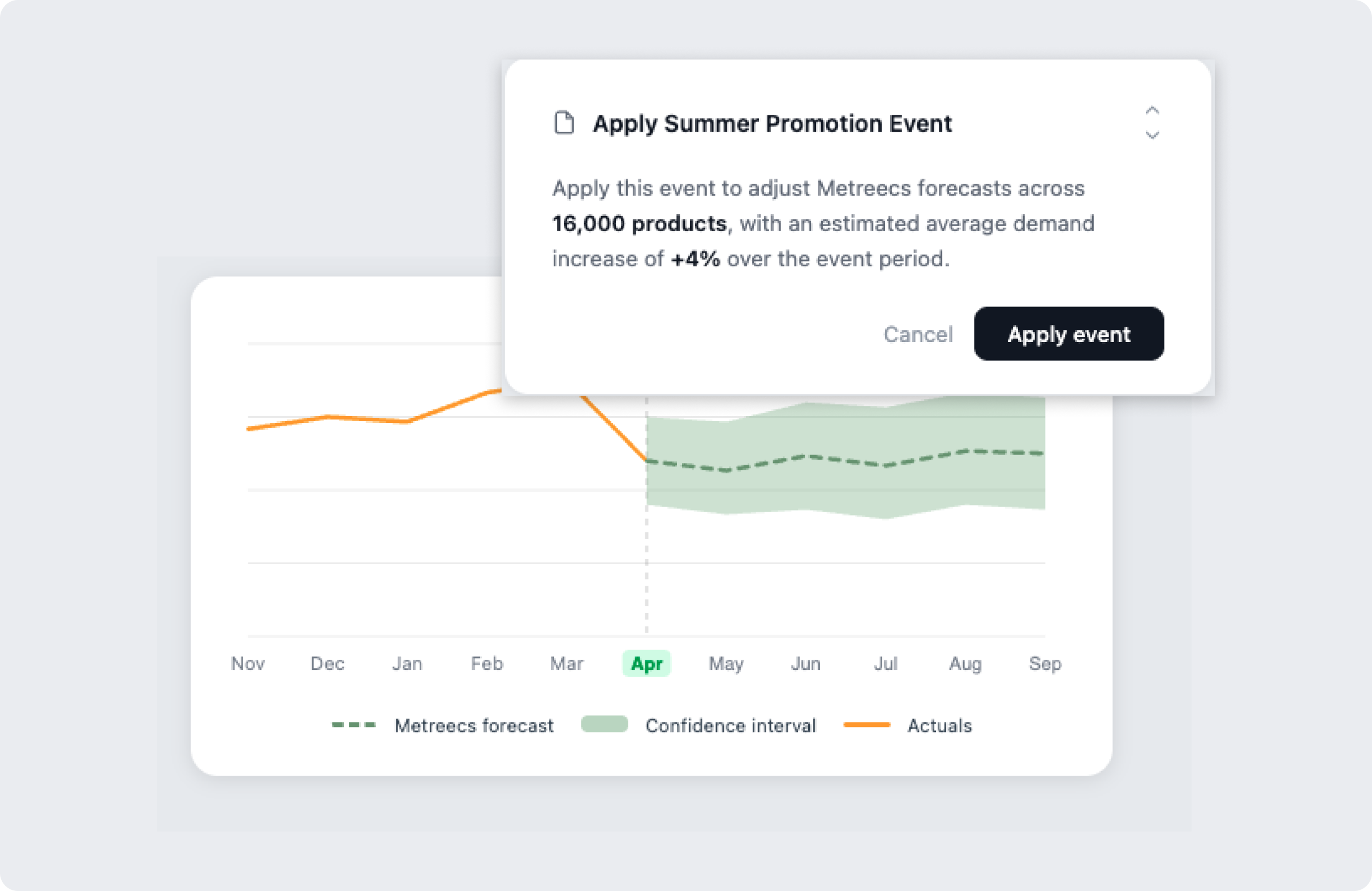 Apply Summer Promotion Event

Apply this event to adjust Metreecs forecasts across 16,000 products, with an estimated average demand increase of +4% over the event period.

Cancel

Apply event

Nov Dec Jan Feb Mar Apr May Jun Jul Aug Sep

Metreecs forecast

Confidence interval

Actuals